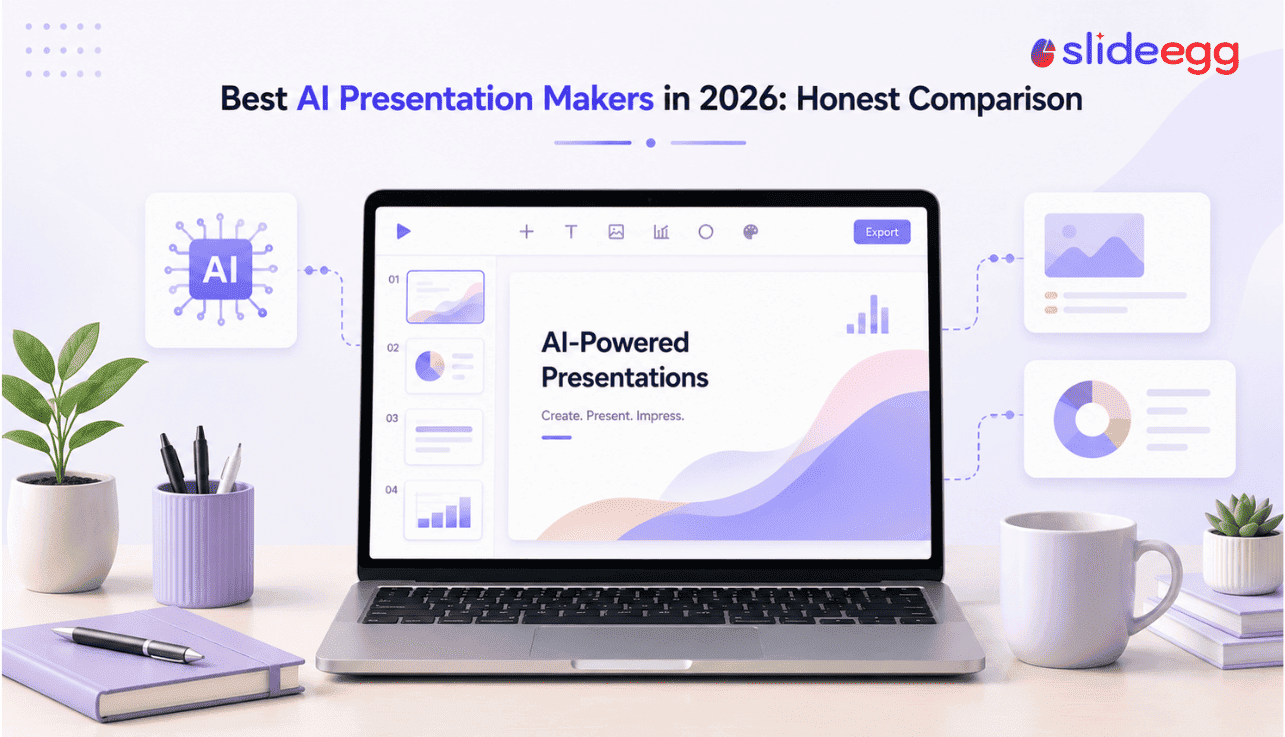 slideegg

Best AI Presentation Makers in 2026: Honest Comparison

AI

Export

01

02

03

04

AI-Powered Presentations

Create. Present. Impress.